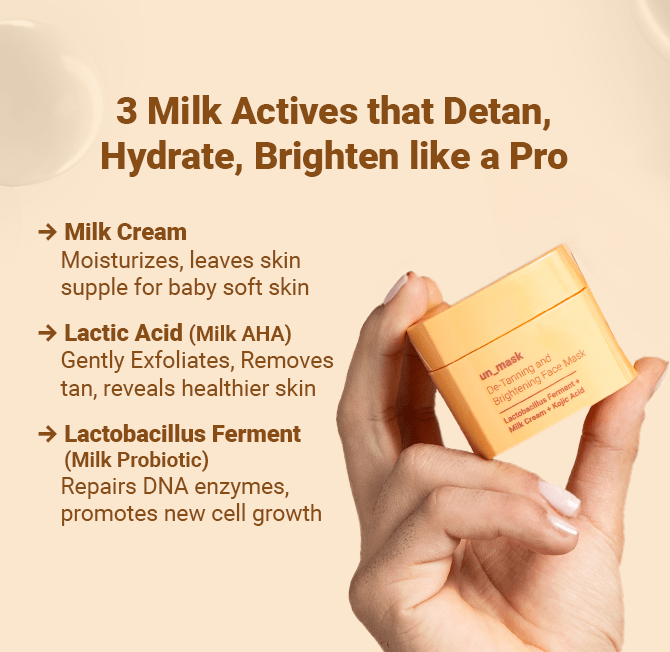 3 Milk Actives that Detan, Hydrate, Brighten like a Pro

→ Milk Cream
Moisturizes, leaves skin supple for baby soft skin

→ Lactic Acid (Milk AHA)
Gently Exfoliates, Removes tan, reveals healthier skin

→ Lactobacillus Ferment
(Milk Probiotic)
Repairs DNA enzymes, promotes new cell growth

un_mask
De-Tanning and Brightening Face Mask
Lactobacillus Ferment + Milk Cream + Kojic Acid